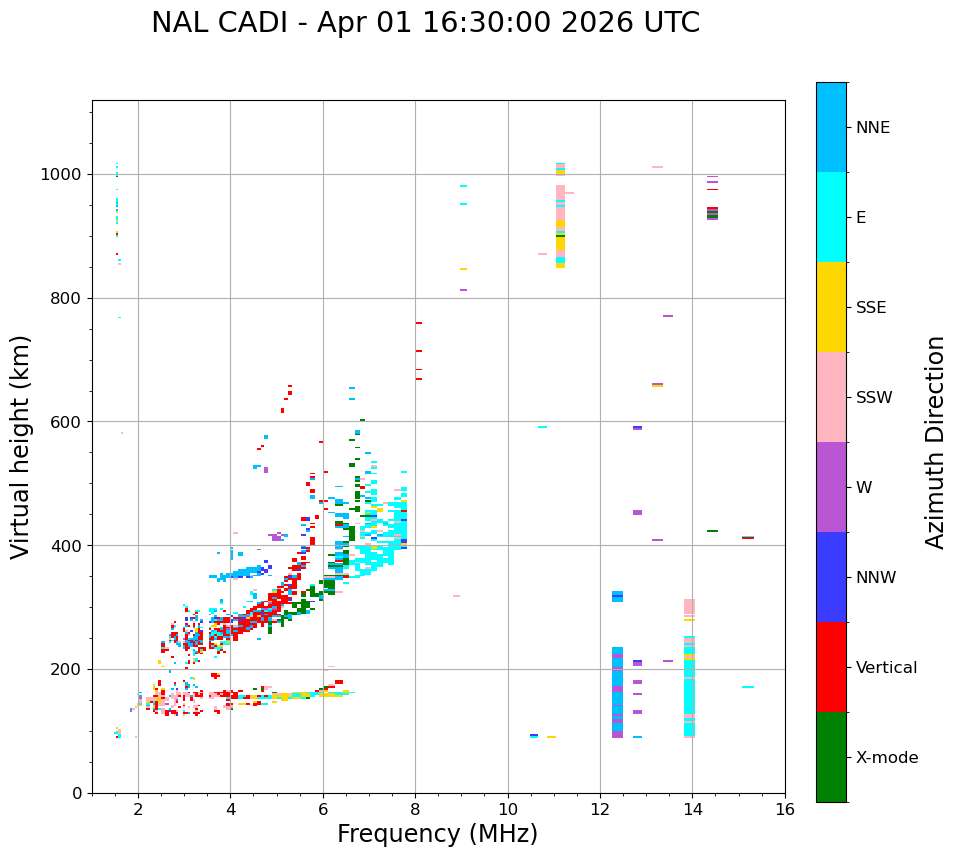 NAL CADI - Apr 01 16:30:00 2026 UTC

Virtual height (km)

1000
800
600
400
200
0

2
4
6
8
10
12
14
16

Frequency (MHz)

NNE
E
SSE
SSW
W
NNW
Vertical
X-mode

Azimuth Direction